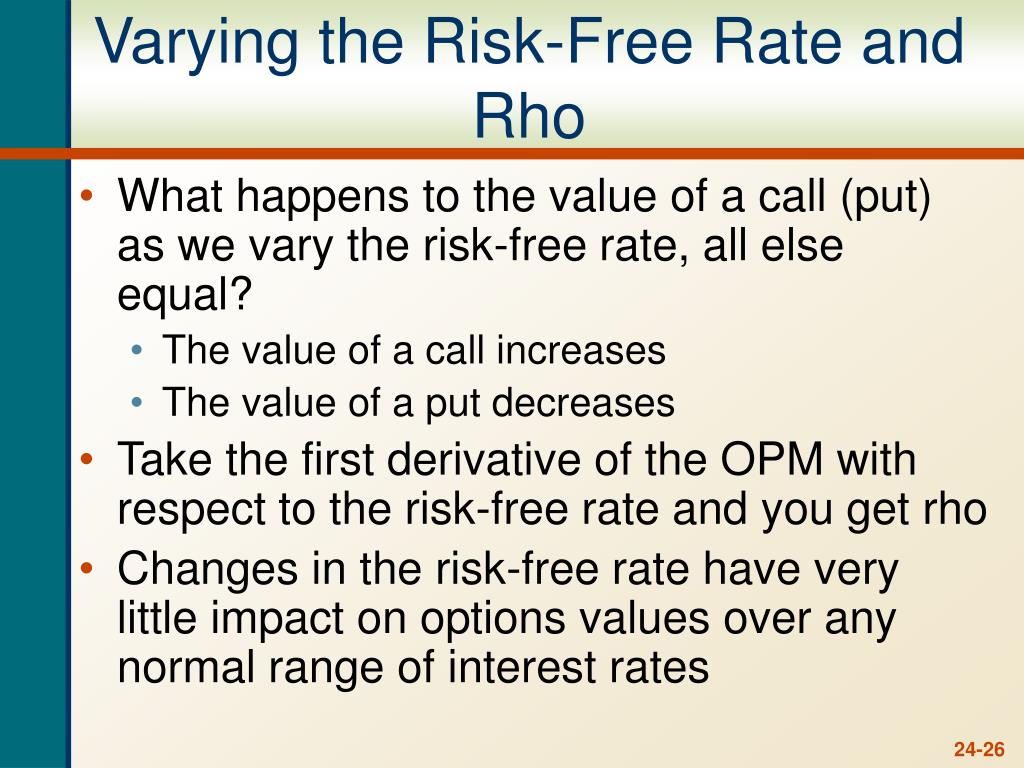 Varying the Risk-Free Rate and Rho

• What happens to the value of a call (put) as we vary the risk-free rate, all else equal?
  • The value of a call increases
  • The value of a put decreases
• Take the first derivative of the OPM with respect to the risk-free rate and you get rho
• Changes in the risk-free rate have very little impact on options values over any normal range of interest rates

24-26